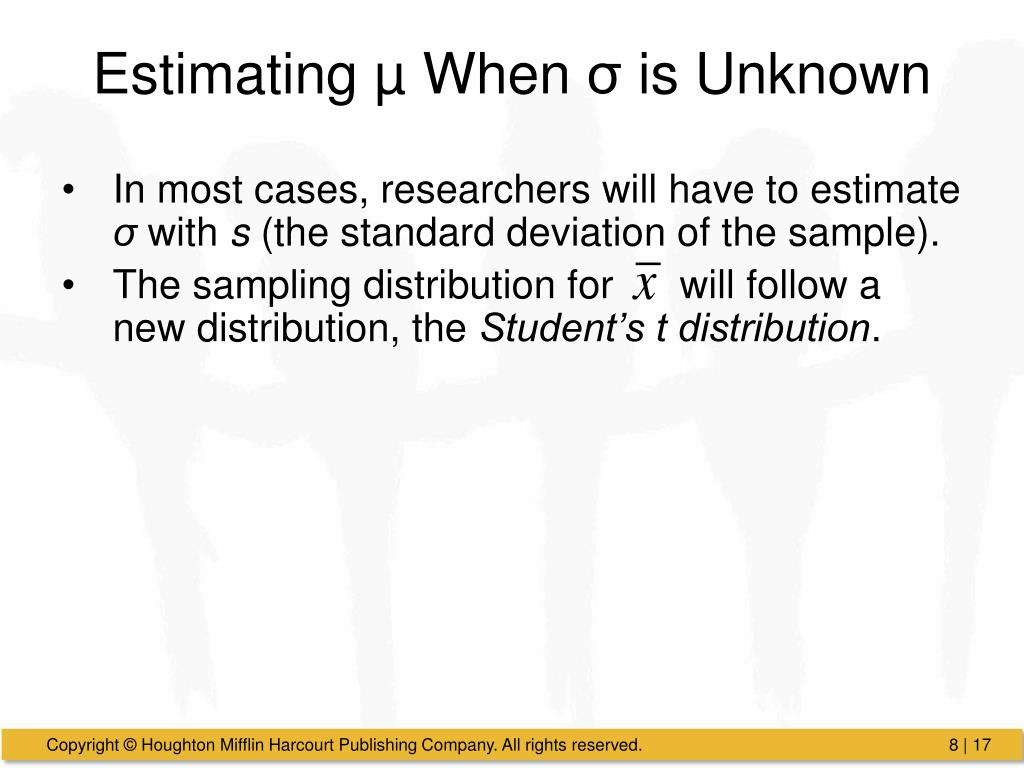 Estimating µ When σ is Unknown

• In most cases, researchers will have to estimate σ with s (the standard deviation of the sample).
• The sampling distribution for $\bar{x}$ will follow a new distribution, the Student's t distribution.

Copyright © Houghton Mifflin Harcourt Publishing Company. All rights reserved.

8 | 17